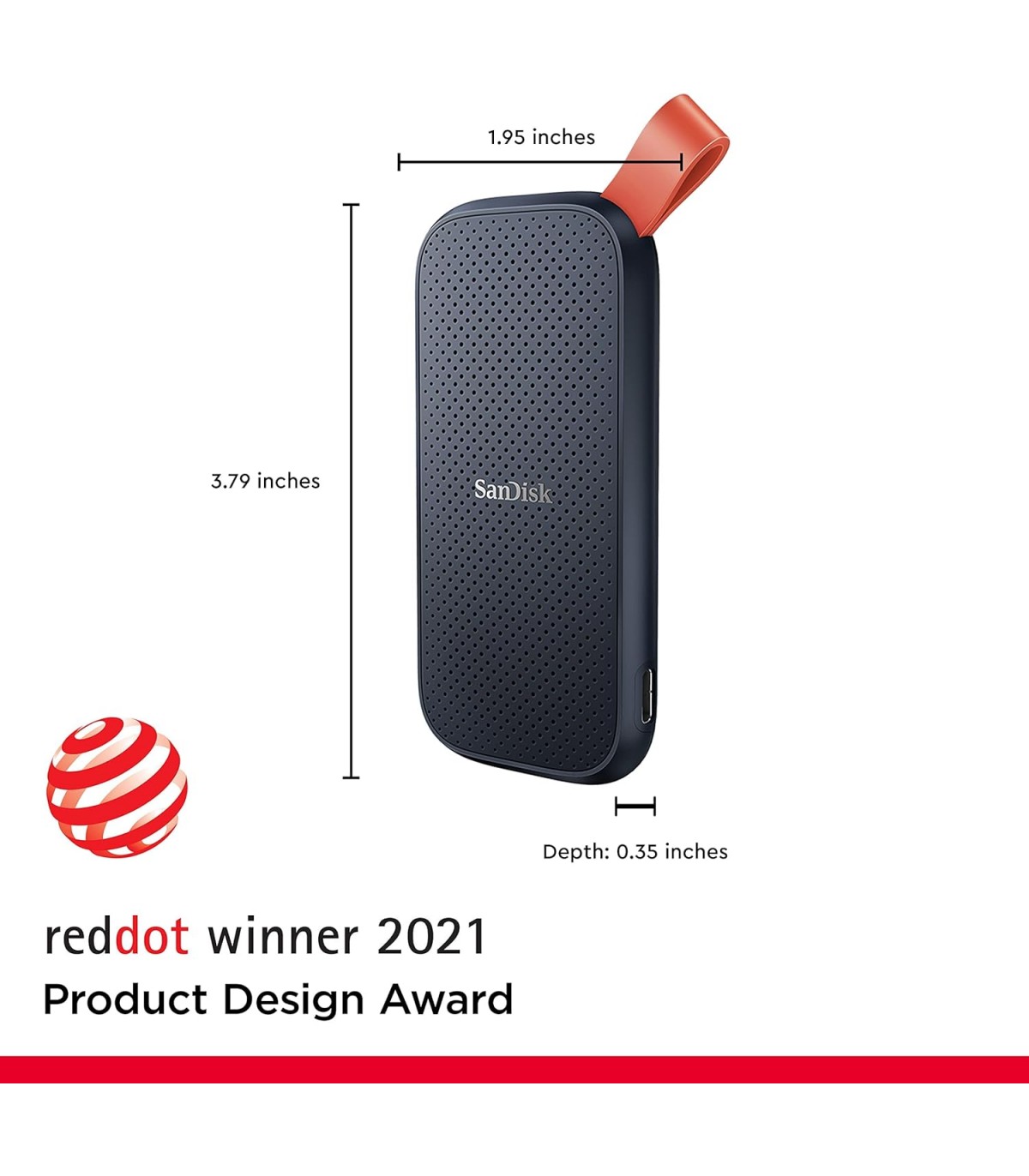 1.95 inches

3.79 inches

SanDisk

Depth: 0.35 inches

reddot winner 2021
Product Design Award